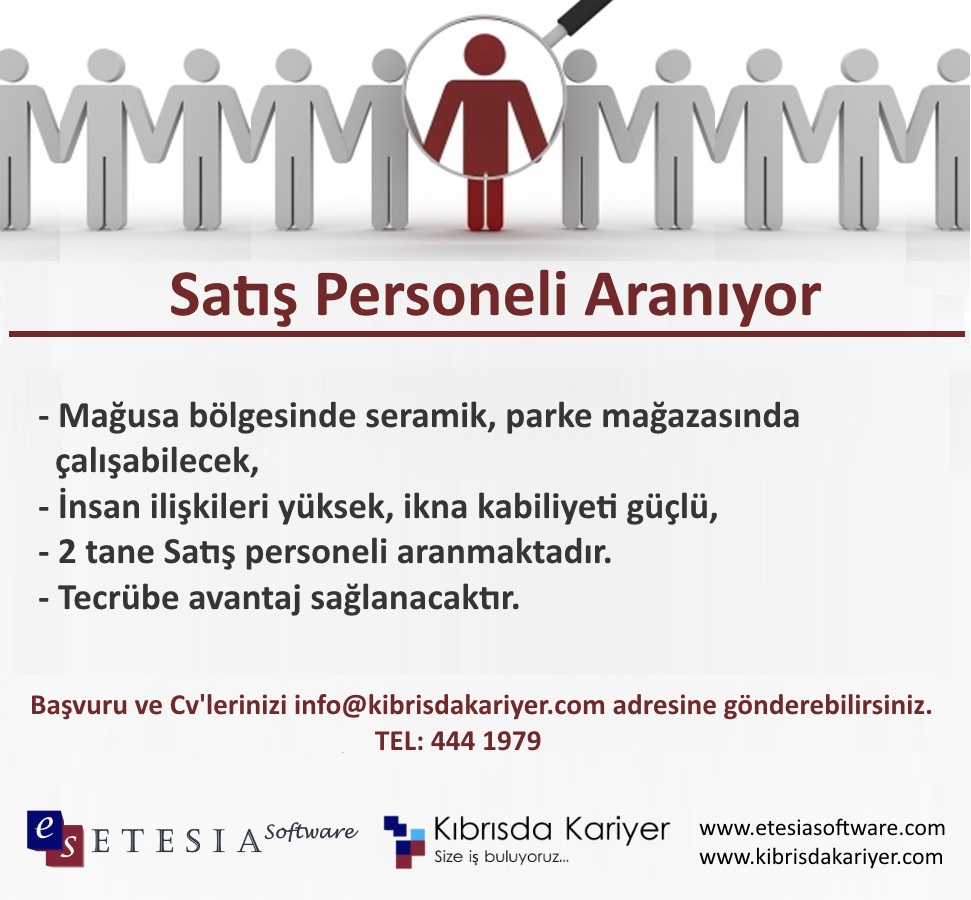 Satış Personeli Aranıyor

- Mağusa bölgesinde seramik, parke mağazasında çalışabilecek,
- İnsan ilişkileri yüksek, ikna kabiliyeti güçlü,
- 2 tane Satış personeli aranmaktadır.
- Tecrübe avantaj sağlanacaktır.

Başvuru ve Cv'lerinizi info@kibrisdakariyer.com adresine gönderebilirsiniz.
TEL: 444 1979

es ETESIA Software

Kıbrısda Kariyer
Size iş buluyoruz...

www.etesiasoftware.com
www.kibrisdakariyer.com